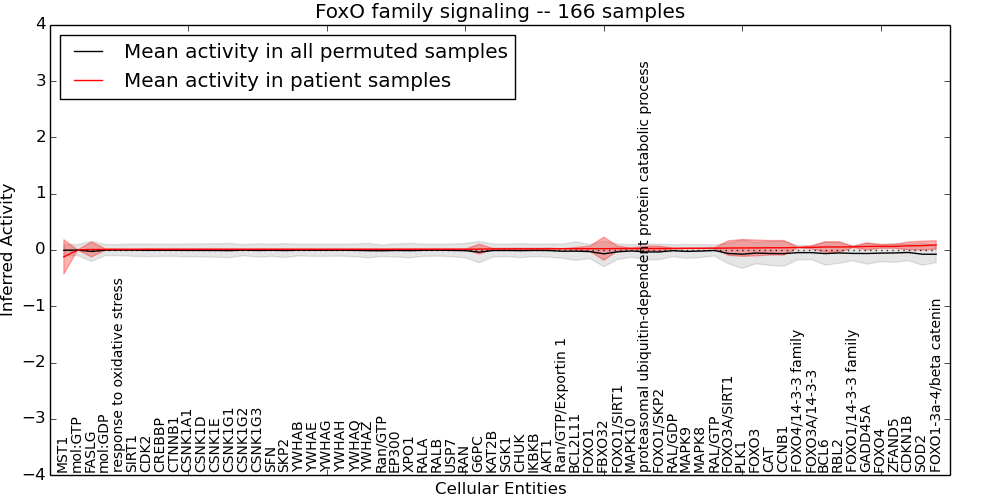 FoxO family signaling -- 166 samples

Mean activity in all permuted samples
Mean activity in patient samples

Inferred Activity

4
3
2
1
0
−1
−2
−3
−4

MST1
mol:GTP
FASLG
mol:GDP
response to oxidative stress
SIRT1
CDK2
CREBBP
CTNNB1
CSNK1A1
CSNK1D
CSNK1E
CSNK1G1
CSNK1G2
CSNK1G3
SFN
SKP2
YWHAB
YWHAE
YWHAG
YWHAH
YWHAQ
YWHAZ
Ran/GTP
EP300
XPO1
RALA
RALB
USP7
RAN
G6PC
KAT2B
SGK1
CHUK
IKBKB
AKT1
Ran/GTP/Exportin 1
BCL2L11
FOXO1
FBXO32
FOXO1/SIRT1
MAPK10
proteasomal ubiquitin-dependent protein catabolic process
FOXO1/SKP2
RAL/GDP
MAPK9
MAPK8
RAL/GTP
FOXO3A/SIRT1
PLK1
FOXO3
CAT
CCNB1
FOXO4/14-3-3 family
FOXO3A/14-3-3
BCL6
RBL2
FOXO1/14-3-3 family
GADD45A
FOXO4
ZFAND5
CDKN1B
SOD2
FOXO1-3a-4/beta catenin

Cellular Entities